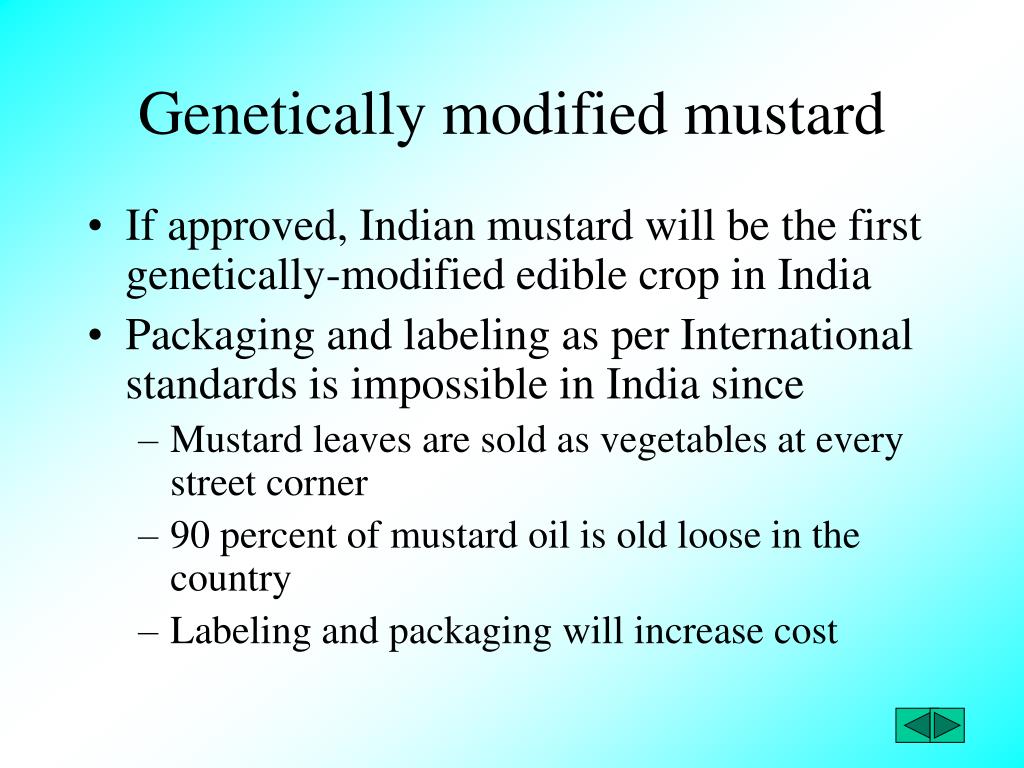 Genetically modified mustard

• If approved, Indian mustard will be the first genetically-modified edible crop in India
• Packaging and labeling as per International standards is impossible in India since
– Mustard leaves are sold as vegetables at every street corner
– 90 percent of mustard oil is old loose in the country
– Labeling and packaging will increase cost